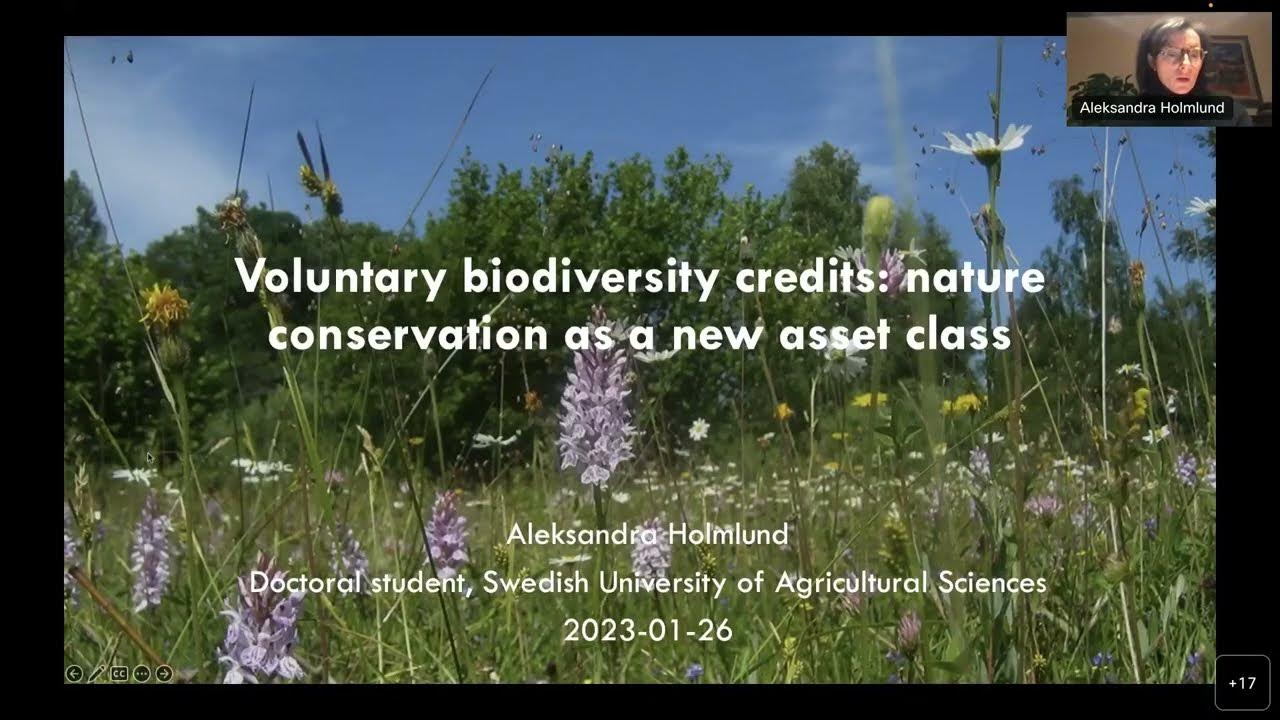 Aleksandra Holmlund

Voluntary biodiversity credits: nature conservation as a new asset class

Aleksandra Holmlund
Doctoral student, Swedish University of Agricultural Sciences
2023-01-26

+17